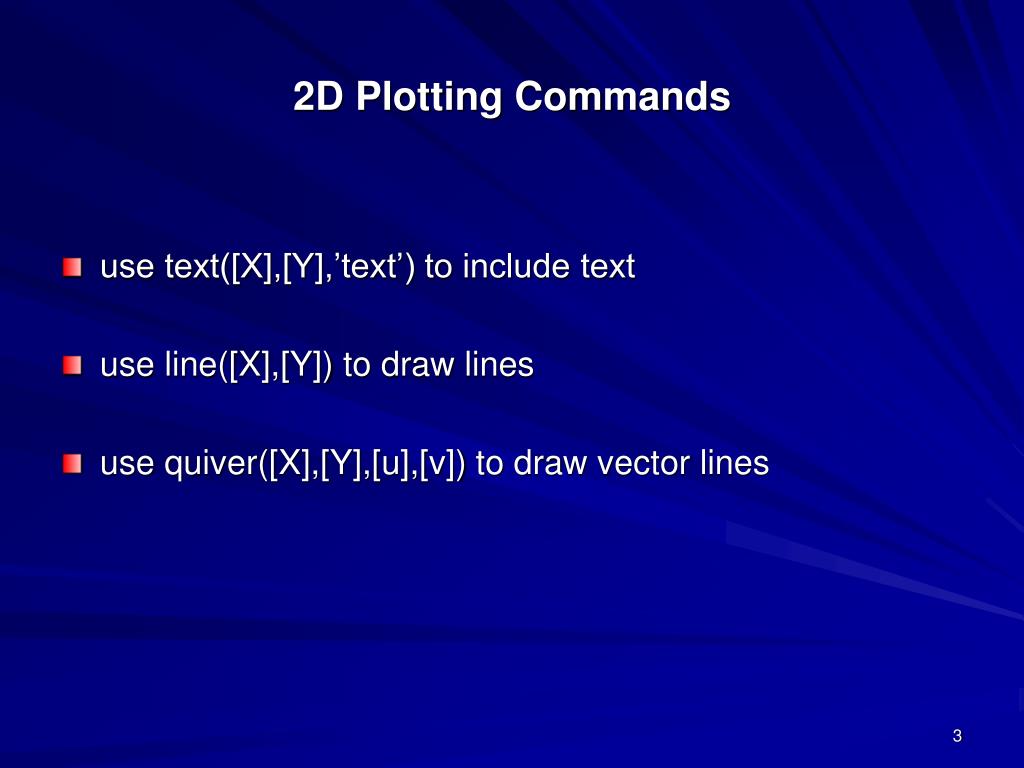 2D Plotting Commands

use text([X],[Y],’text’) to include text

use line([X],[Y]) to draw lines

use quiver([X],[Y],[u],[v]) to draw vector lines

3